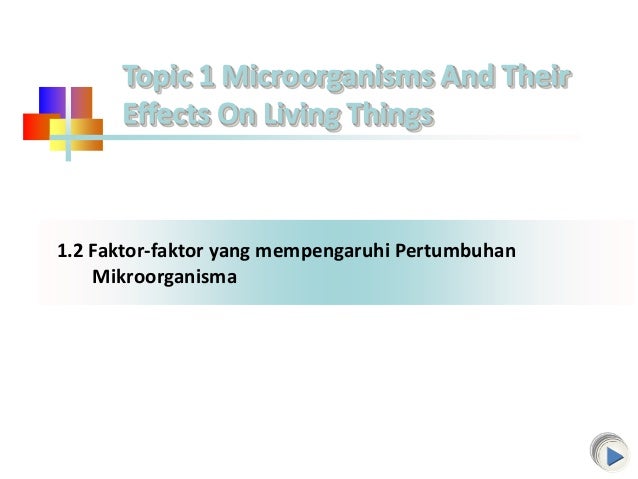 Topic 1 Microorganisms And Their Effects On Living Things

1.2 Faktor-faktor yang mempengaruhi Pertumbuhan Mikroorganisma